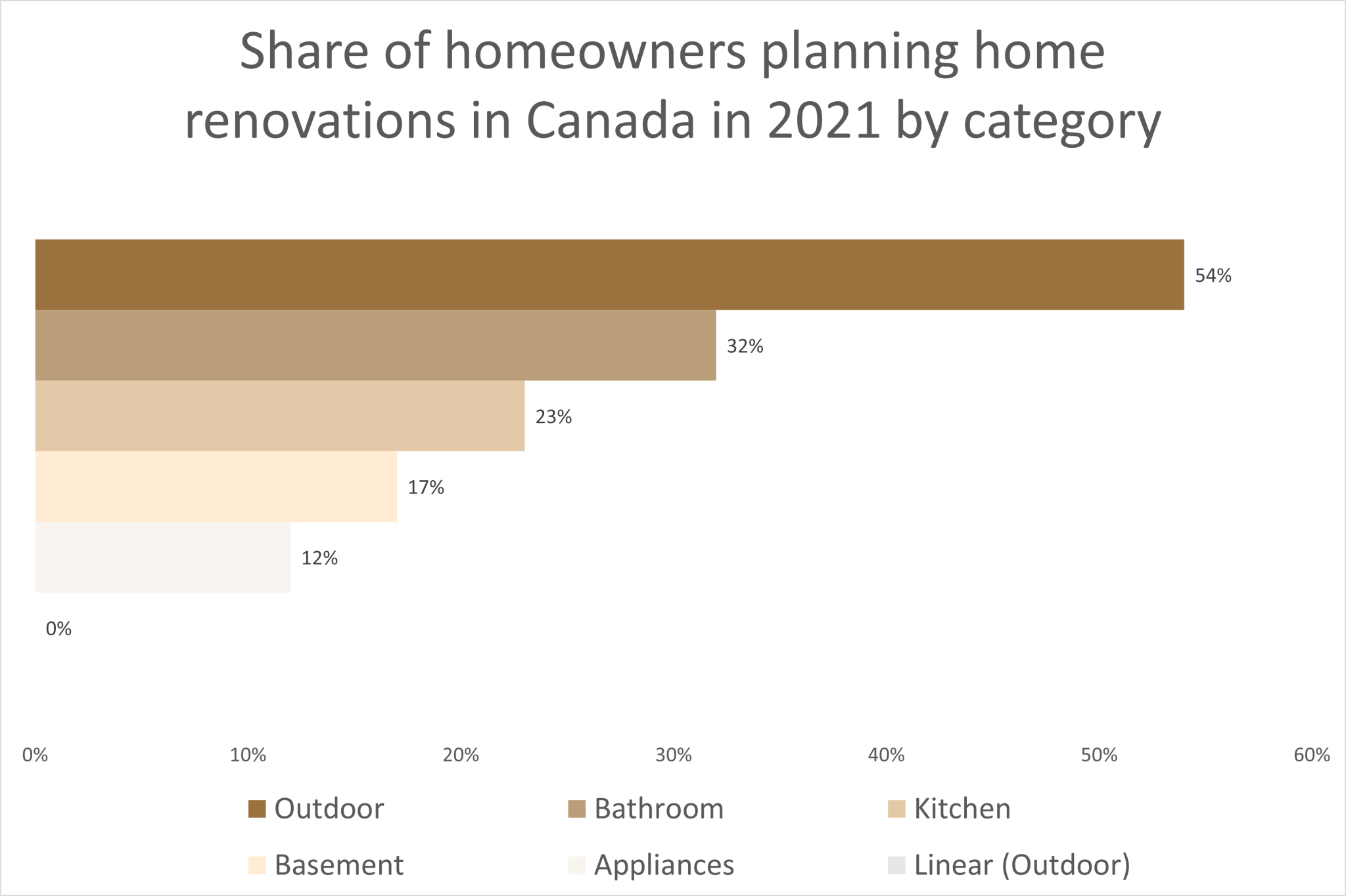 Share of homeowners planning home renovations in Canada in 2021 by category

54%

32%

23%

17%

12%

0%

0%
10%
20%
30%
40%
50%
60%

Outdoor
Bathroom
Kitchen
Basement
Appliances
Linear (Outdoor)